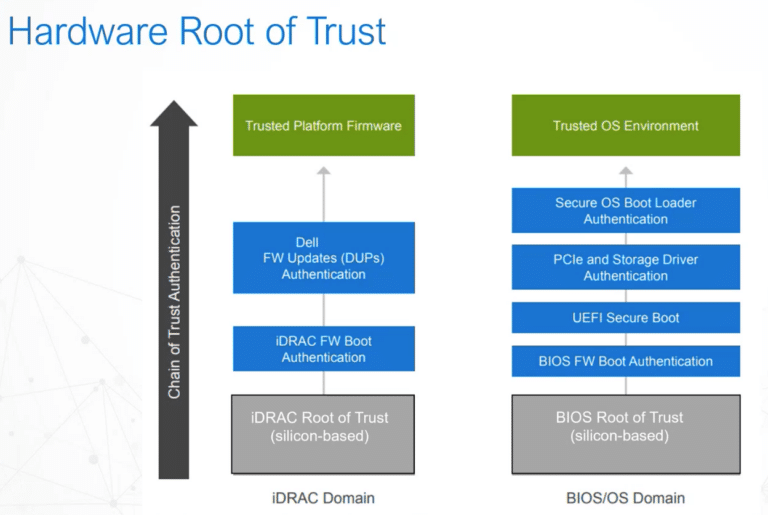 Hardware Root of Trust

Chain of Trust Authentication

Trusted Platform Firmware

Dell FW Updates (DUPs) Authentication

iDRAC FW Boot Authentication

iDRAC Root of Trust (silicon-based)

iDRAC Domain

Trusted OS Environment

Secure OS Boot Loader Authentication

PCIe and Storage Driver Authentication

UEFI Secure Boot

BIOS FW Boot Authentication

BIOS Root of Trust (silicon-based)

BIOS/OS Domain